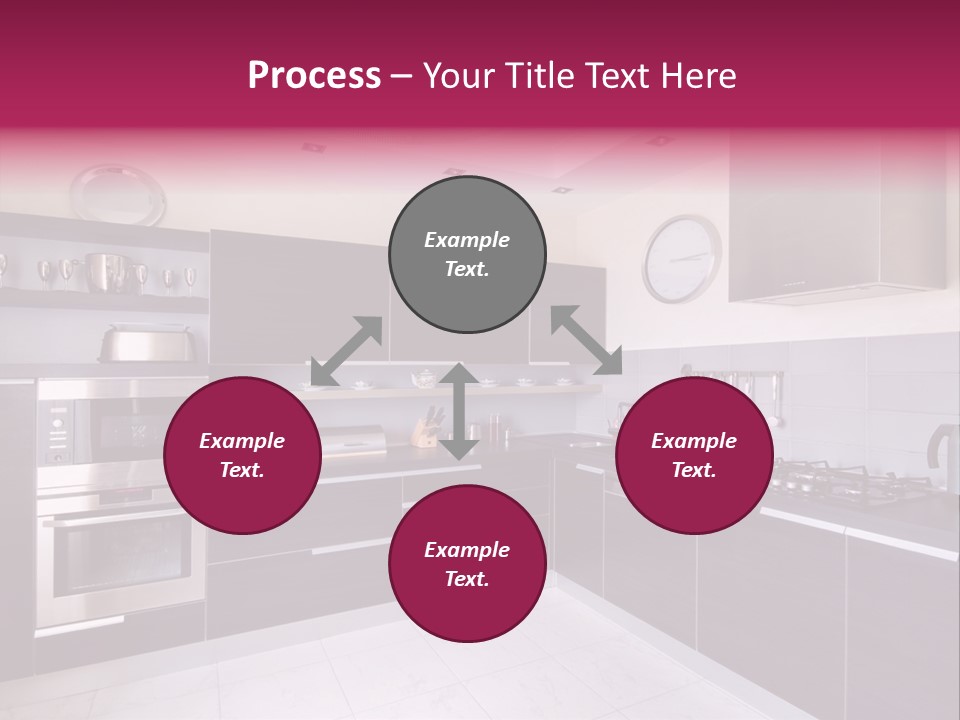 Process – Your Title Text Here

Example Text.

Example Text.

Example Text.

Example Text.